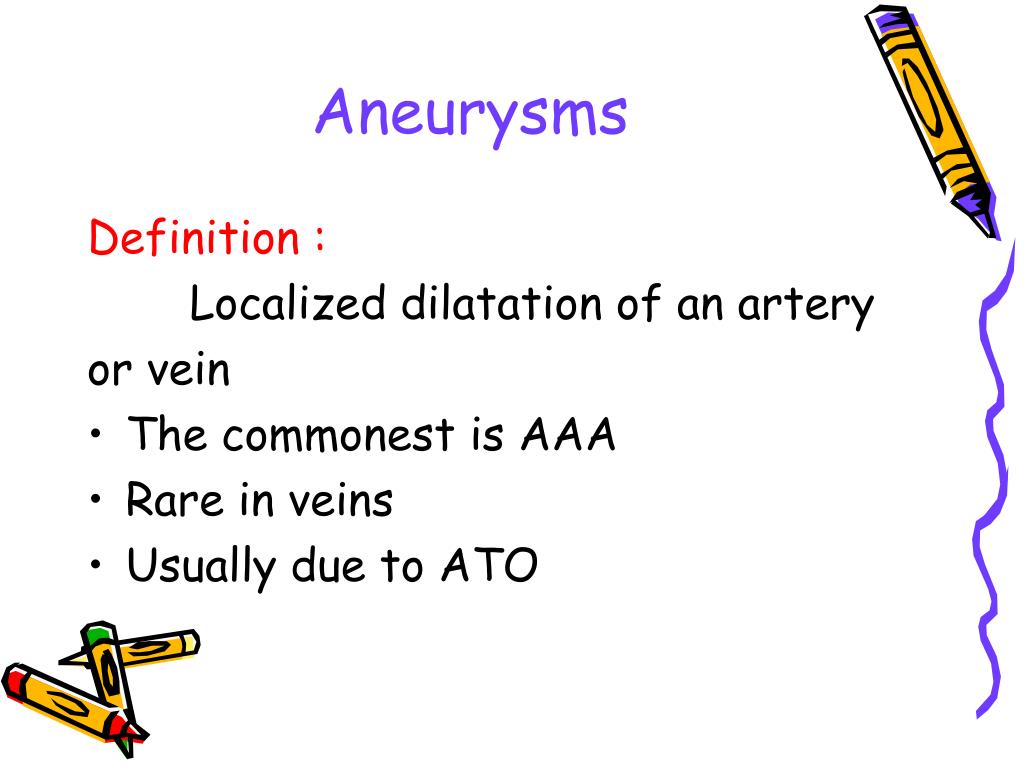 Aneurysms

Definition :
Localized dilatation of an artery or vein

• The commonest is AAA
• Rare in veins
• Usually due to ATO